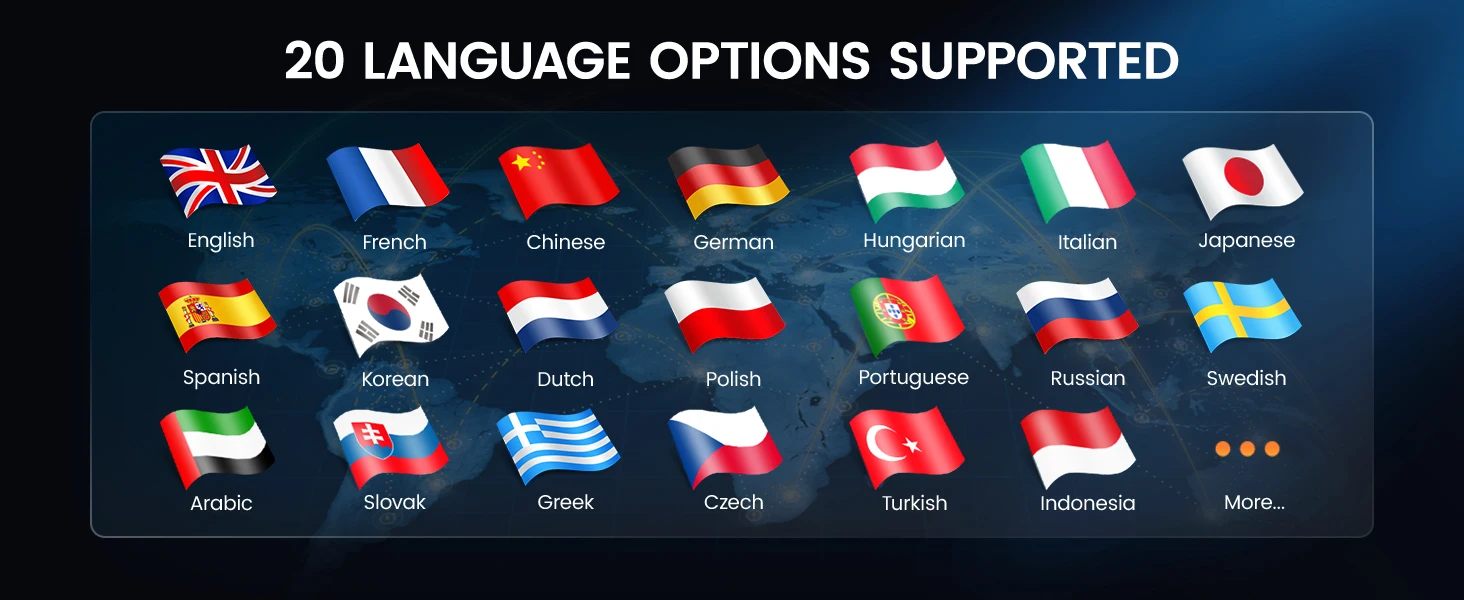 20 LANGUAGE OPTIONS SUPPORTED

English
French
Chinese
German
Hungarian
Italian
Japanese

Spanish
Korean
Dutch
Polish
Portuguese
Russian
Swedish

Arabic
Slovak
Greek
Czech
Turkish
Indonesia
More...